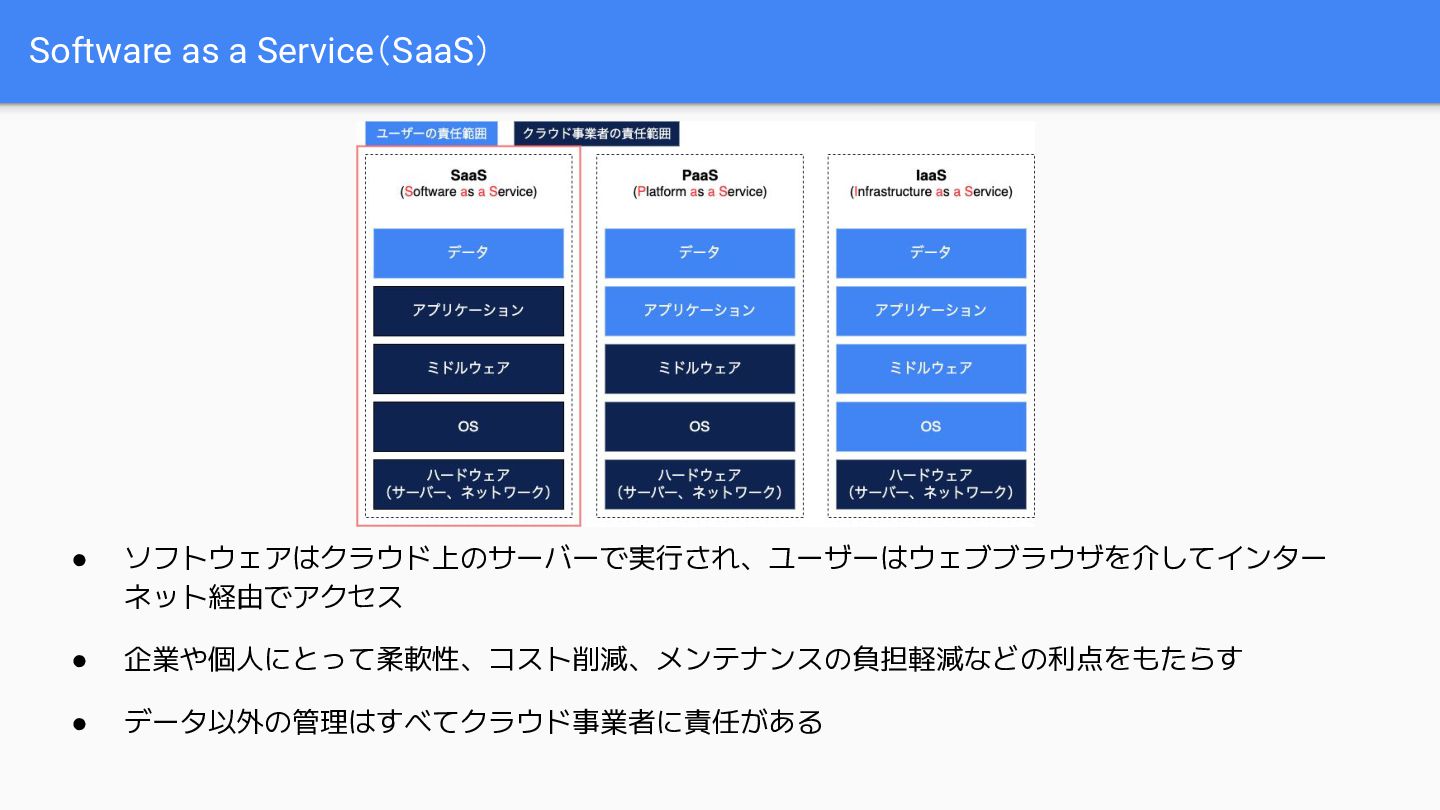 Software as a Service（SaaS）

ユーザーの責任範囲　クラウド事業者の責任範囲

SaaS
(Software as a Service)

データ

アプリケーション

ミドルウェア

OS

ハードウェア
（サーバー、ネットワーク）

PaaS
(Platform as a Service)

データ

アプリケーション

ミドルウェア

OS

ハードウェア
（サーバー、ネットワーク）

IaaS
(Infrastructure as a Service)

データ

アプリケーション

ミドルウェア

OS

ハードウェア
（サーバー、ネットワーク）

● ソフトウェアはクラウド上のサーバーで実行され、ユーザーはウェブブラウザを介してインターネット経由でアクセス

● 企業や個人にとって柔軟性、コスト削減、メンテナンスの負担軽減などの利点をもたらす

● データ以外の管理はすべてクラウド事業者に責任がある